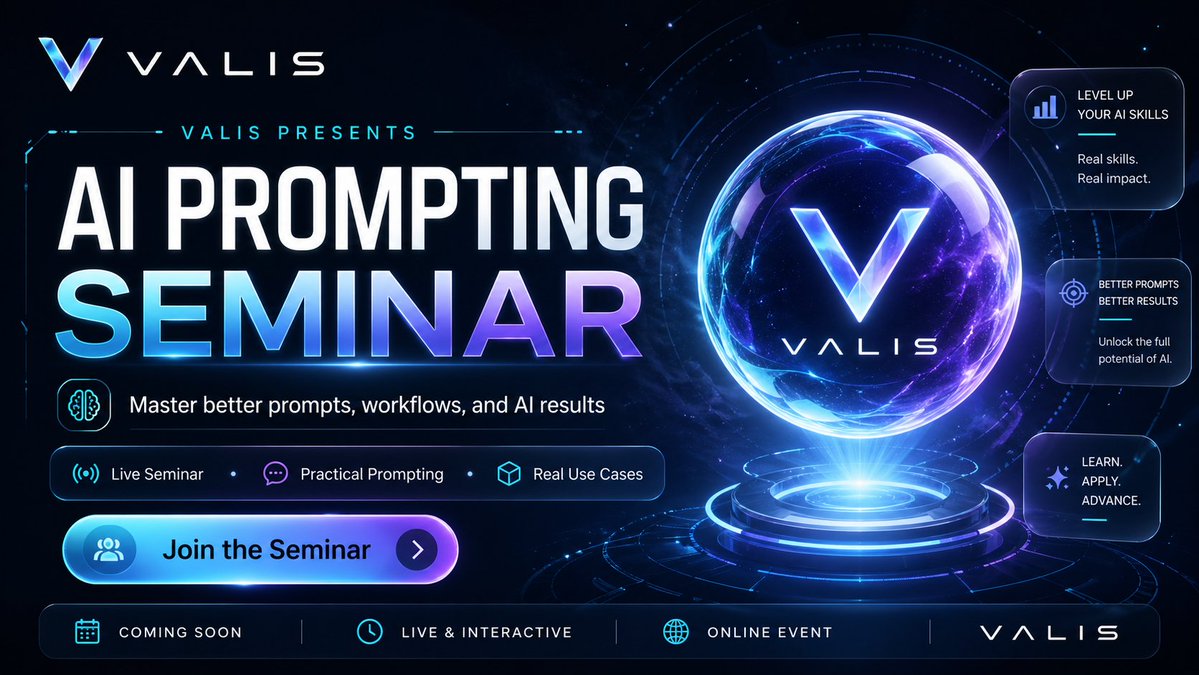 VALIS

VALIS PRESENTS

AI PROMPTING SEMINAR

Master better prompts, workflows, and AI results

Live Seminar • Practical Prompting • Real Use Cases

Join the Seminar

VALIS

LEVEL UP YOUR AI SKILLS

Real skills. Real impact.

BETTER PROMPTS BETTER RESULTS

Unlock the full potential of AI.

LEARN. APPLY. ADVANCE.

COMING SOON | LIVE & INTERACTIVE | ONLINE EVENT | VALIS